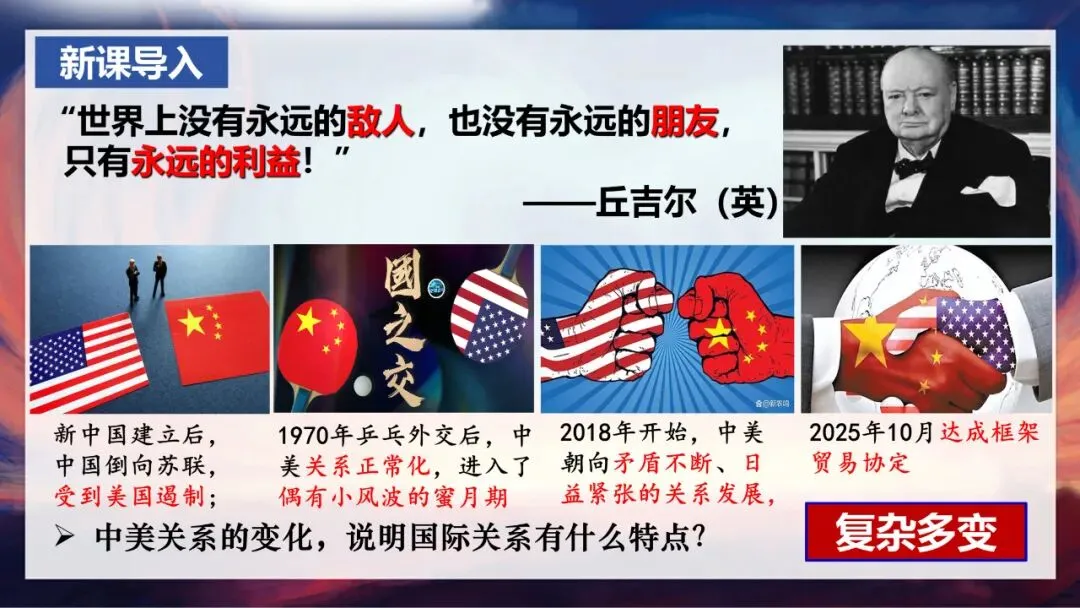 新课导入

“世界上没有永远的敌人，也没有永远的朋友，只有永远的利益！”

——丘吉尔（英）

國之交

新中国建立后，中国倒向苏联，受到美国遏制；

1970年乒乓外交后，中美关系正常化，进入了偶有小风波的蜜月期

2018年开始，中美朝向矛盾不断、日益紧张的关系发展，

2025年10月达成框架贸易协定

➢ 中美关系的变化，说明国际关系有什么特点？

复杂多变